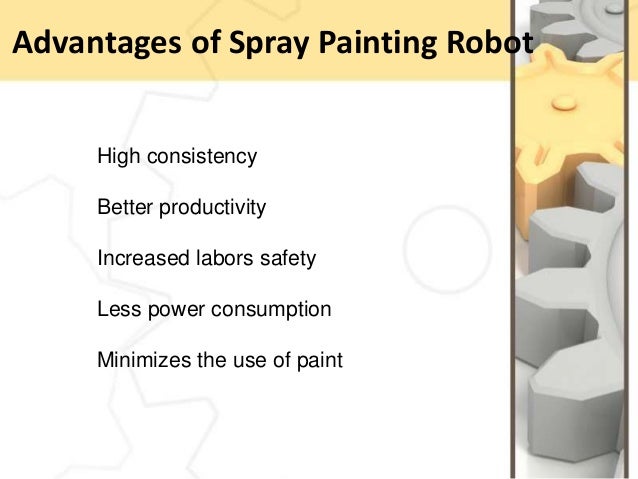 Advantages of Spray Painting Robot

High consistency

Better productivity

Increased labors safety

Less power consumption

Minimizes the use of paint